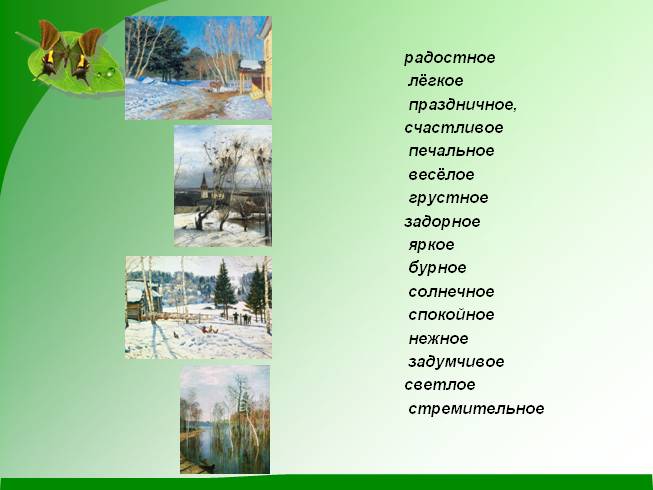 радостное
лёгкое
праздничное,
счастливое
печальное
весёлое
грустное
задорное
яркое
бурное
солнечное
спокойное
нежное
задумчивое
светлое
стремительное